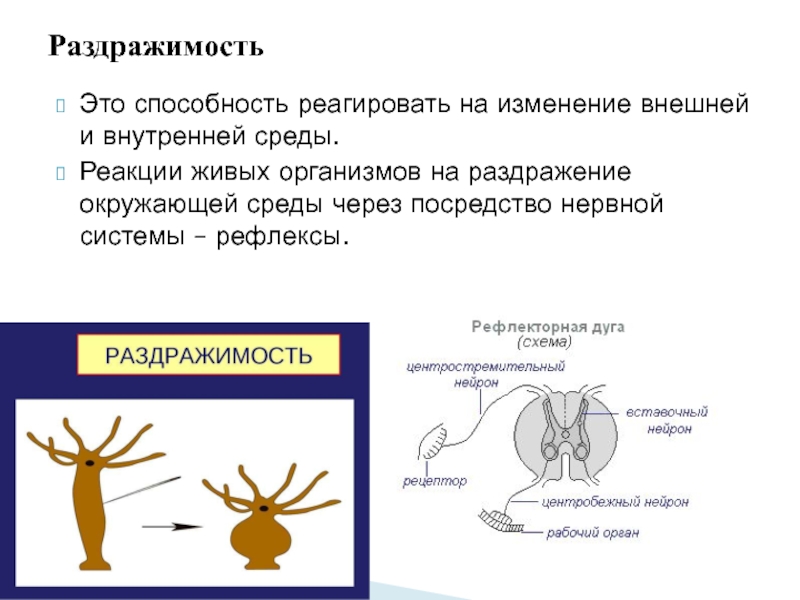 Раздражимость

Это способность реагировать на изменение внешней и внутренней среды.

Реакции живых организмов на раздражение окружающей среды через посредство нервной системы – рефлексы.

РАЗДРАЖИМОСТЬ

Рефлекторная дуга
(схема)

центростремительный нейрон

вставочный нейрон

рецептор

центробежный нейрон

рабочий орган